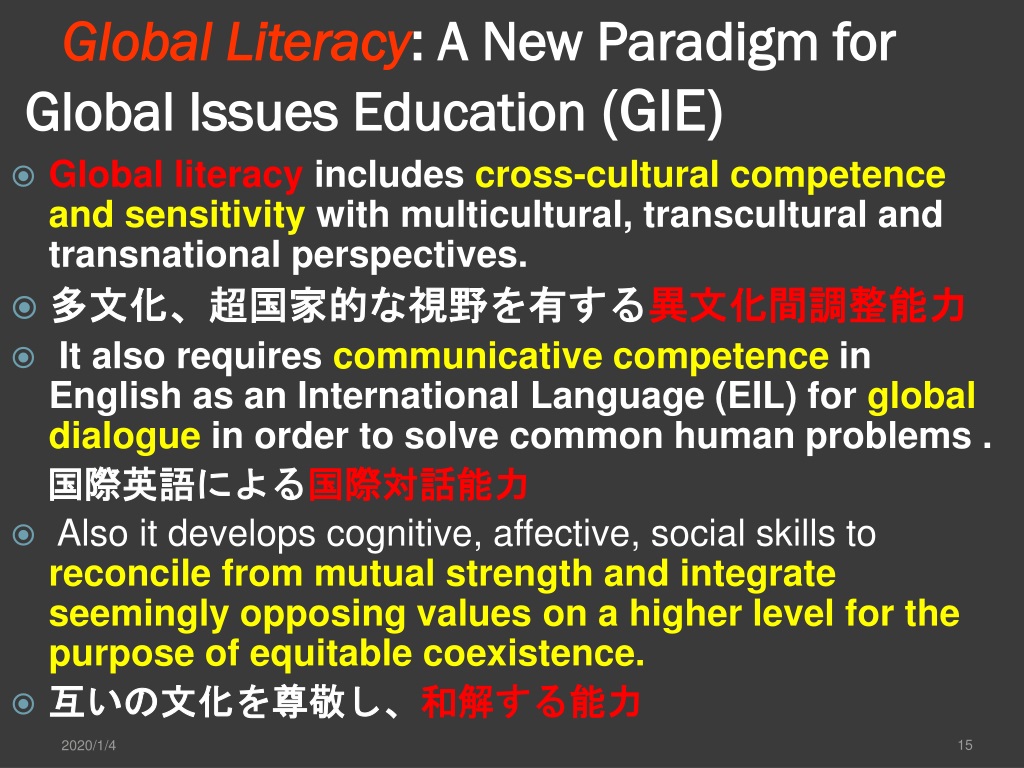 Global Literacy: A New Paradigm for Global Issues Education (GIE)

Global literacy includes cross-cultural competence and sensitivity with multicultural, transcultural and transnational perspectives.

多文化、超国家的な視野を有する異文化間調整能力

It also requires communicative competence in English as an International Language (EIL) for global dialogue in order to solve common human problems . 国際英語による国際対話能力

Also it develops cognitive, affective, social skills to reconcile from mutual strength and integrate seemingly opposing values on a higher level for the purpose of equitable coexistence.

互いの文化を尊敬し、和解する能力

2020/1/4

15